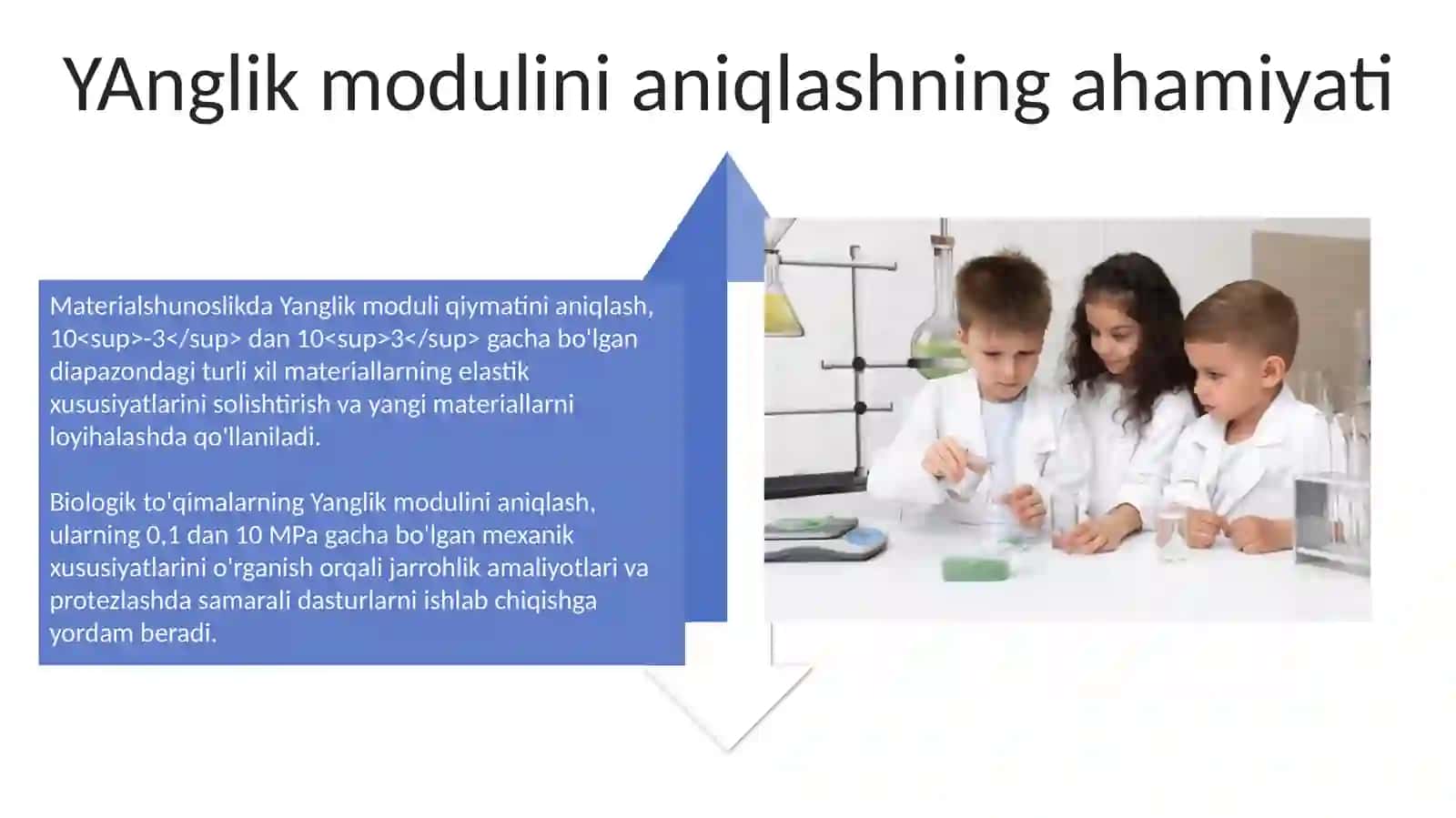 YAnglik modulini aniqlashning ahamiyati

Materialshunoslikda Yanglik moduli qiymatini aniqlash, 10<sup>-3</sup> dan 10<sup>3</sup> gacha bo'lgan diapazondagi turli xil materiallarning elastik xususiyatlarini solishtirish va yangi materiallarni loyihalashda qo'llaniladi.

Biologik to'qimalarning Yanglik modulini aniqlash, ularning 0,1 dan 10 MPa gacha bo'lgan mexanik xususiyatlarini o'rganish orqali jarrohlik amaliyotlari va protezlashda samarali dasturlarni ishlab chiqishga yordam beradi.